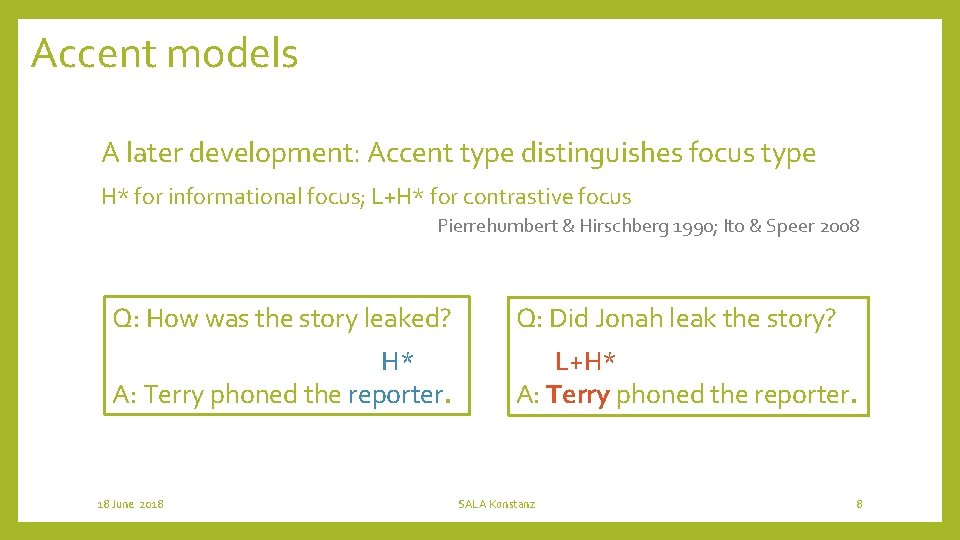 Accent models

A later development: Accent type distinguishes focus type

H* for informational focus; L+H* for contrastive focus

Pierrehumbert & Hirschberg 1990; Ito & Speer 2008

Q: How was the story leaked?

H*

A: Terry phoned the reporter.

Q: Did Jonah leak the story?

L+H*

A: Terry phoned the reporter.

18 June 2018

SALA Konstanz

8